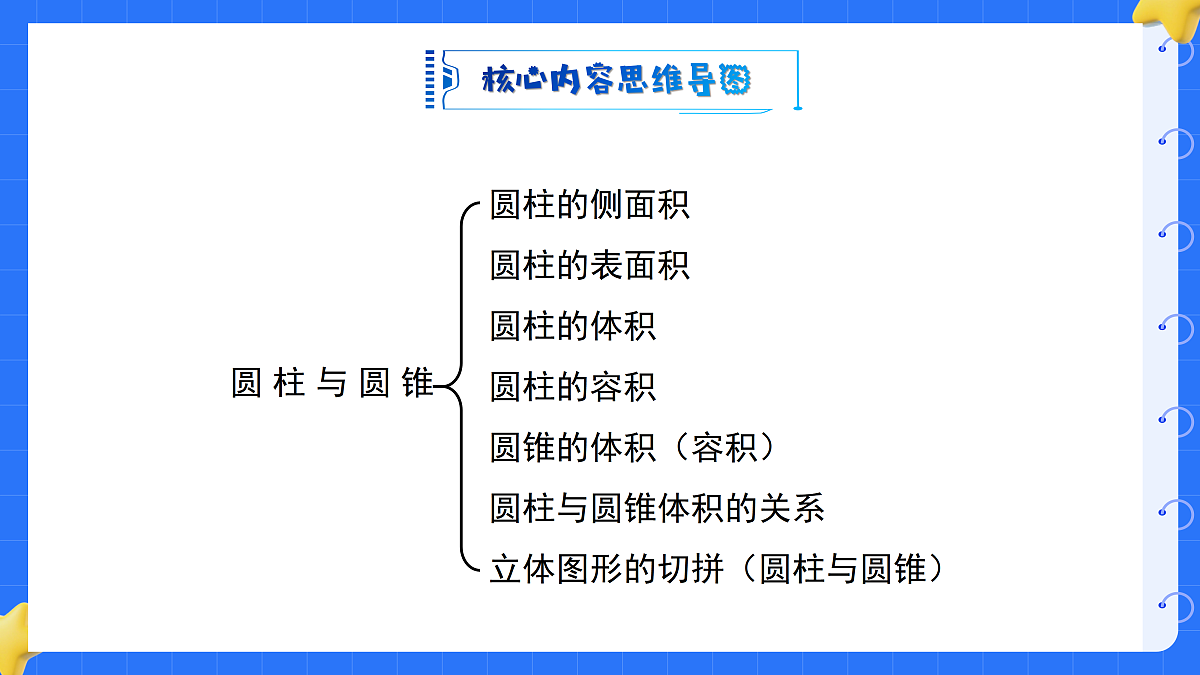 核心内容思维导图

圆柱与圆锥

圆柱的侧面积

圆柱的表面积

圆柱的体积

圆柱的容积

圆锥的体积（容积）

圆柱与圆锥体积的关系

立体图形的切拼（圆柱与圆锥）